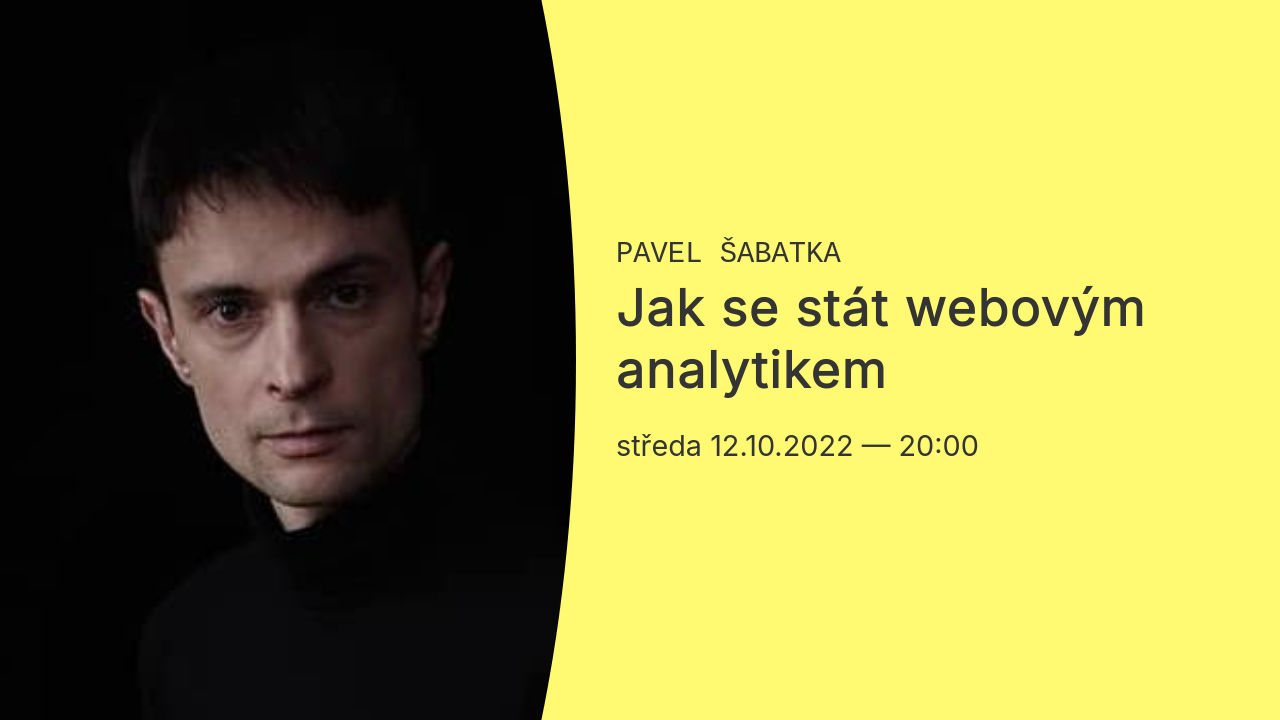 PAVEL ŠABATKA

Jak se stát webovým analytikem

středa 12.10.2022 — 20:00